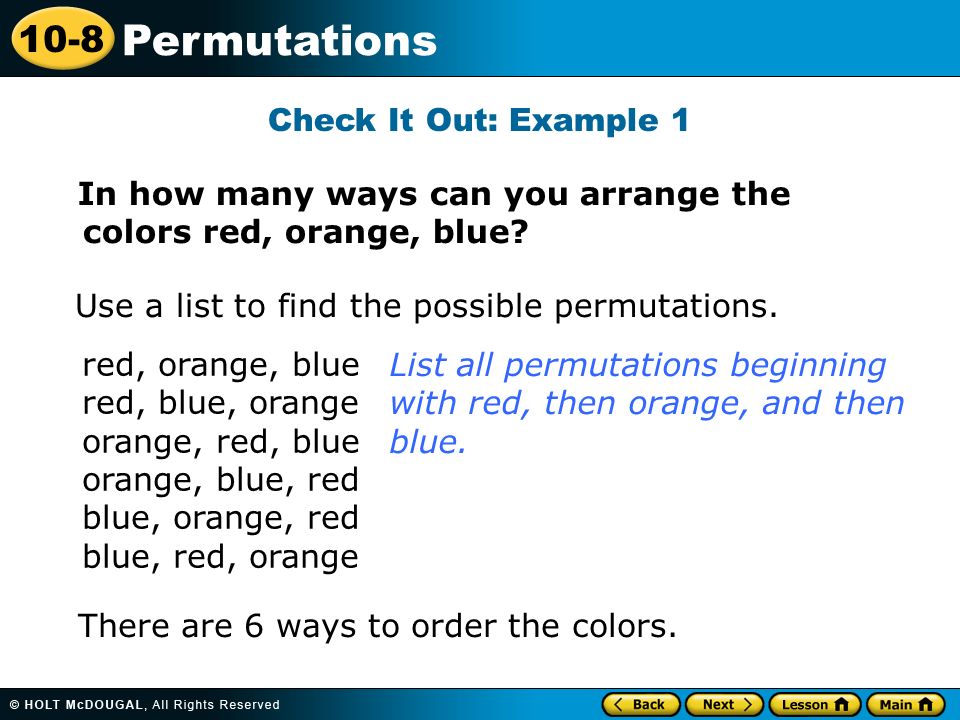 10-8 Permutations

Check It Out: Example 1

In how many ways can you arrange the colors red, orange, blue?

Use a list to find the possible permutations.

red, orange, blue
red, blue, orange
orange, red, blue
orange, blue, red
blue, orange, red
blue, red, orange

List all permutations beginning with red, then orange, and then blue.

There are 6 ways to order the colors.

© HOLT McDOUGAL, All Rights Reserved

Back Next Lesson Main